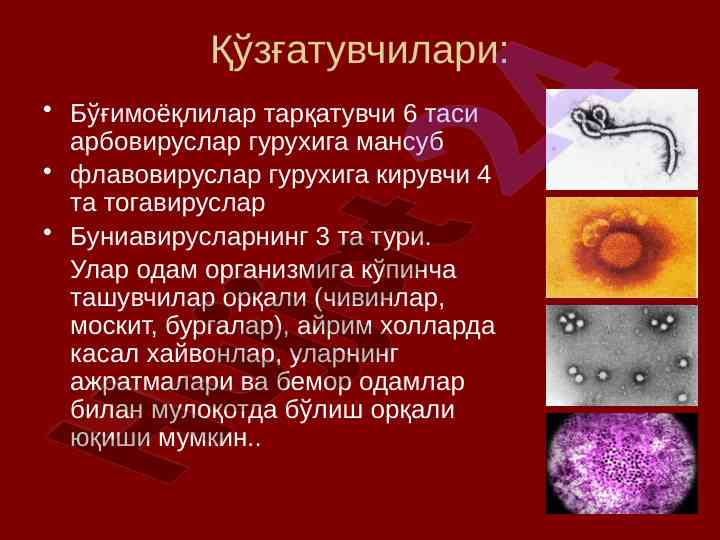 Қўзғатувчилари:

• Бўғимоёқлилар тарқатувчи 6 таси арбовируслар гурухига мансуб

• флавовируслар гурухига кирувчи 4 та тогавируслар

• Буниавирусларнинг 3 та тури.

Улар одам организмига кўпинча ташувчилар орқали (чивинлар, москит, бургалар), айрим холларда касал хайвонлар, уларнинг ажратмалари ва бемор одамлар билан мулоқотда бўлиш орқали юқиши мумкин..